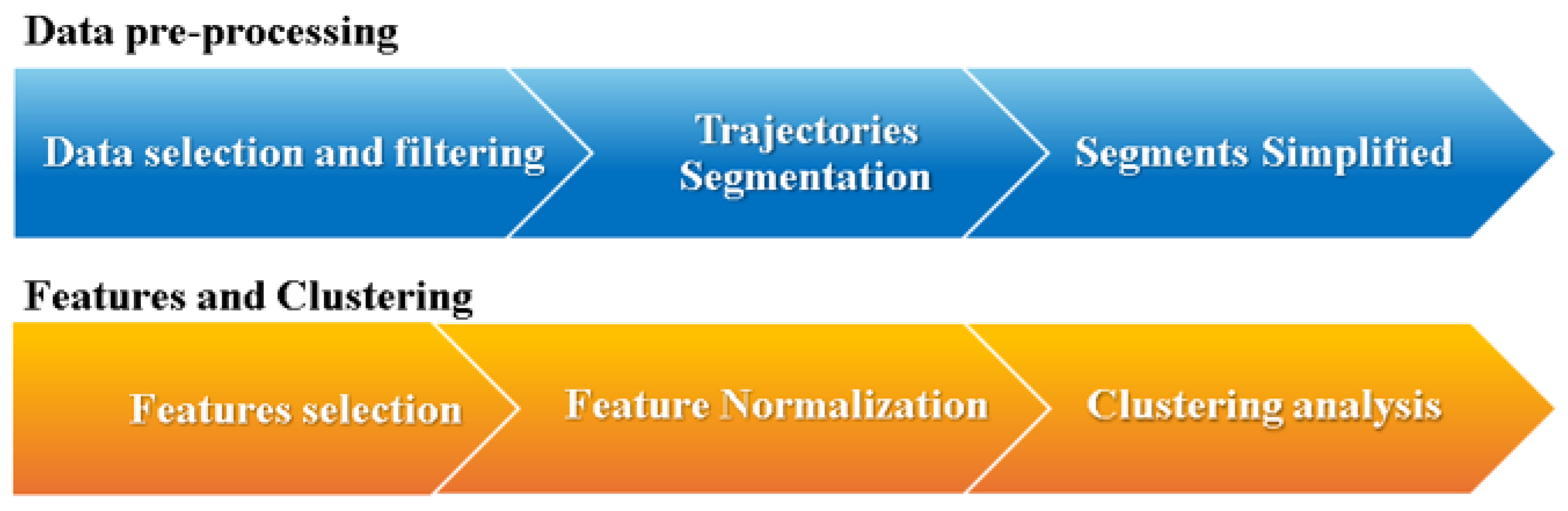 Data pre-processing

Data selection and filtering

Trajectories Segmentation

Segments Simplified

Features and Clustering

Features selection

Feature Normalization

Clustering analysis